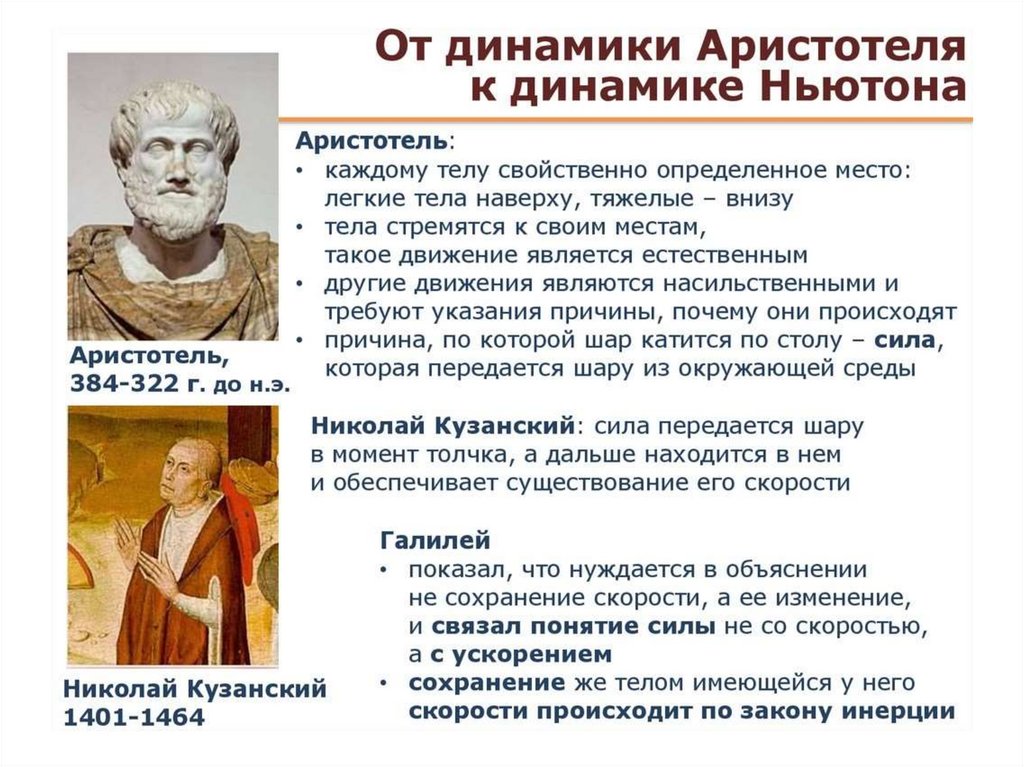 От динамики Аристотеля к динамике Ньютона

Аристотель:
• каждому телу свойственно определенное место: легкие тела наверху, тяжелые – внизу
• тела стремятся к своим местам, такое движение является естественным
• другие движения являются насильственными и требуют указания причины, почему они происходят
• причина, по которой шар катится по столу – сила, которая передается шару из окружающей среды

Аристотель, 384-322 г. до н.э.

Николай Кузанский: сила передается шару в момент толчка, а дальше находится в нем и обеспечивает существование его скорости

Галилей
• показал, что нуждается в объяснении не сохранение скорости, а ее изменение, и связал понятие силы не со скоростью, а с ускорением
• сохранение же телом имеющейся у него скорости происходит по закону инерции

Николай Кузанский 1401-1464